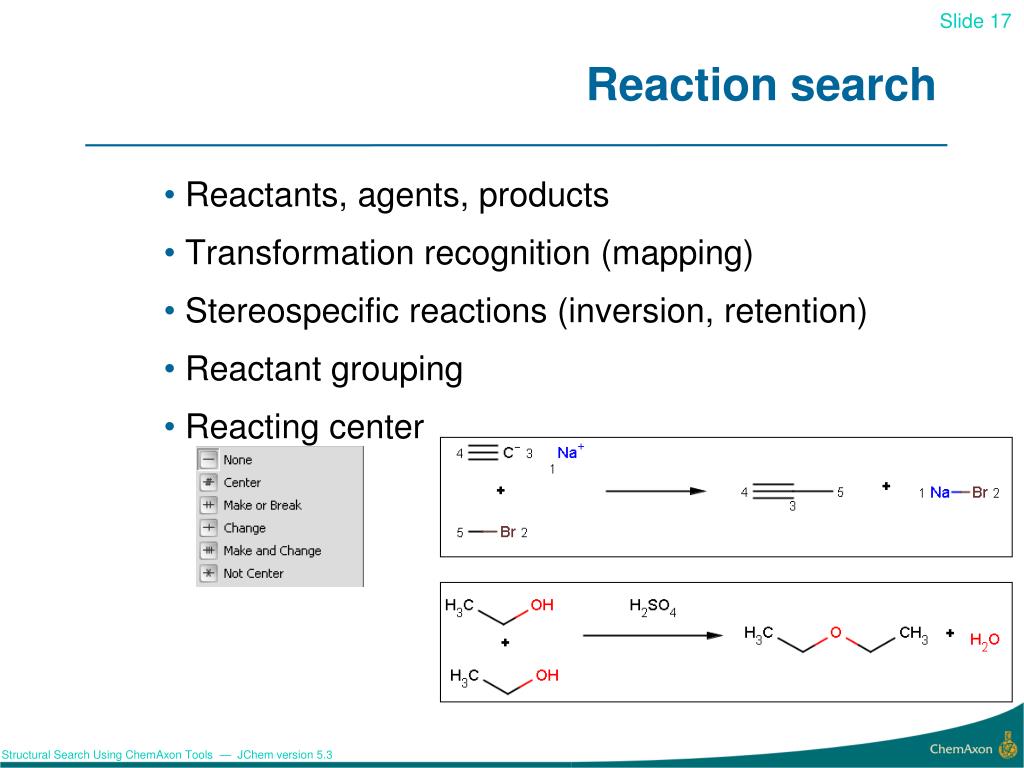 Slide 17

Reaction search

• Reactants, agents, products
• Transformation recognition (mapping)
• Stereospecific reactions (inversion, retention)
• Reactant grouping
• Reacting center

None
Center
Make or Break
Change
Make and Change
Not Center

4 $C^-$ 3 $Na^+$ 1
+
5 Br 2
4 5 3
+ 1 Na Br 2

$H_3C$ OH
+
$H_3C$ OH
$H_2SO_4$
$H_3C$ O $CH_3$ + $H_2O$

Structural Search Using ChemAxon Tools — JChem version 5.3

ChemAxon